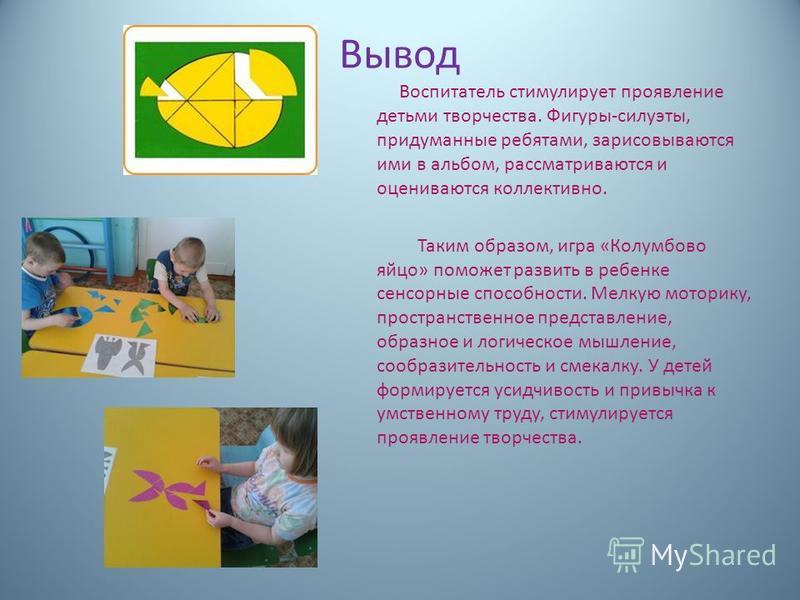 Вывод

Воспитатель стимулирует проявление детьми творчества. Фигуры-силуэты, придуманные ребятами, зарисовываются ими в альбом, рассматриваются и оцениваются коллективно.

Таким образом, игра «Колумбово яйцо» поможет развить в ребенке сенсорные способности. Мелкую моторику, пространственное представление, образное и логическое мышление, сообразительность и смекалку. У детей формируется усидчивость и привычка к умственному труду, стимулируется проявление творчества.

MyShared